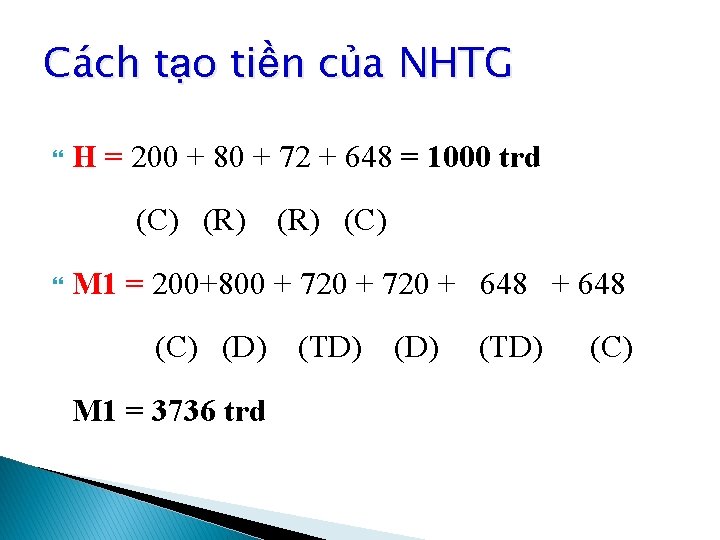 Cách tạo tiền của NHTG

H = 200 + 80 + 72 + 648 = 1000 trd

(C) (R) (R) (C)

M1 = 200+800 + 720 + 720 + 648 + 648

(C) (D) (TD) (D) (TD) (C)

M1 = 3736 trd